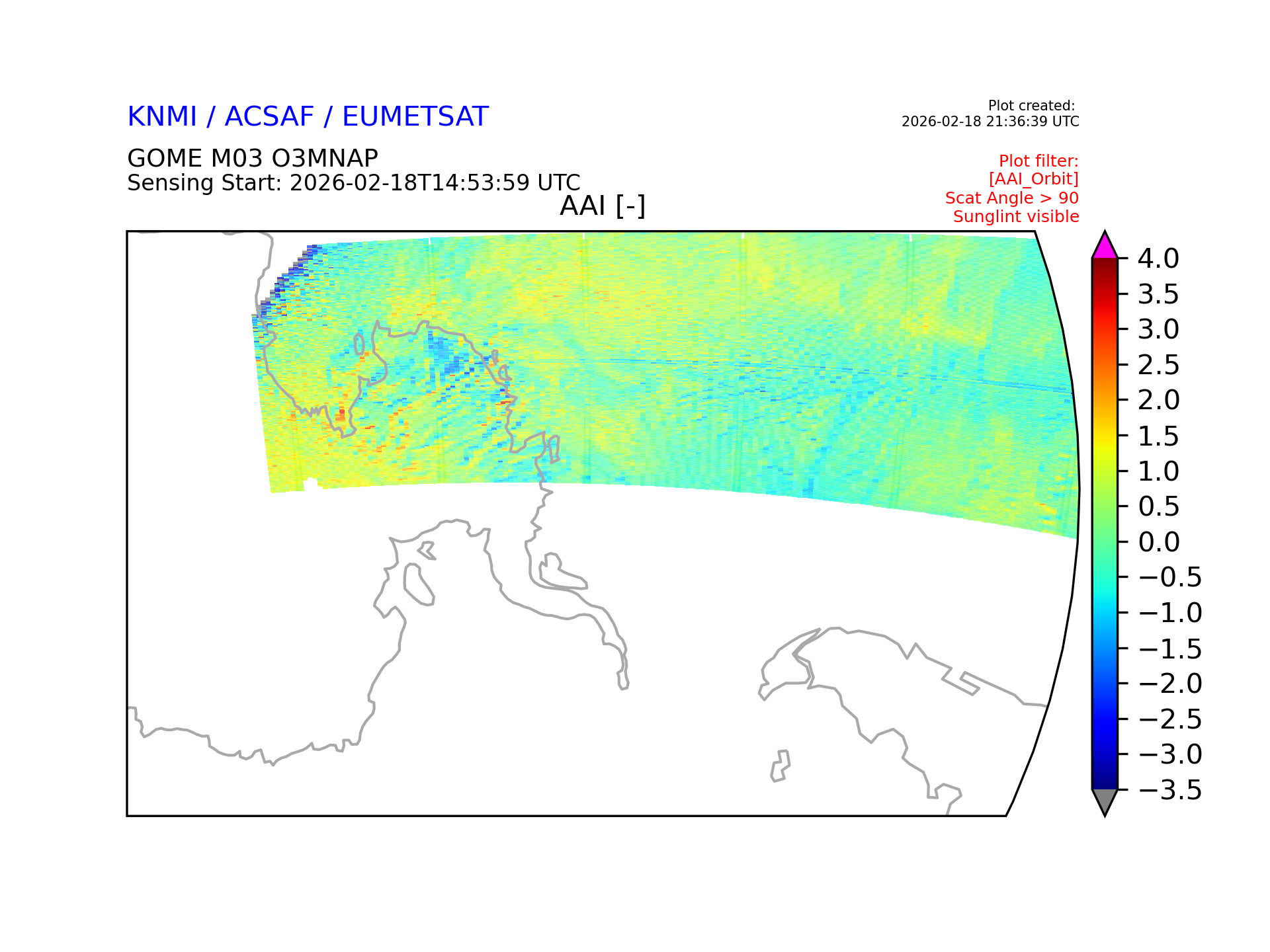 KNMI / ACSAF / EUMETSAT

Plot created:
2026-02-18 21:36:39 UTC

GOME M03 O3MNAP
Sensing Start: 2026-02-18T14:53:59 UTC

Plot filter:
[AAI_Orbit]
Scat Angle > 90
Sunglint visible

AAI [-]

4.0
3.5
3.0
2.5
2.0
1.5
1.0
0.5
0.0
−0.5
−1.0
−1.5
−2.0
−2.5
−3.0
−3.5